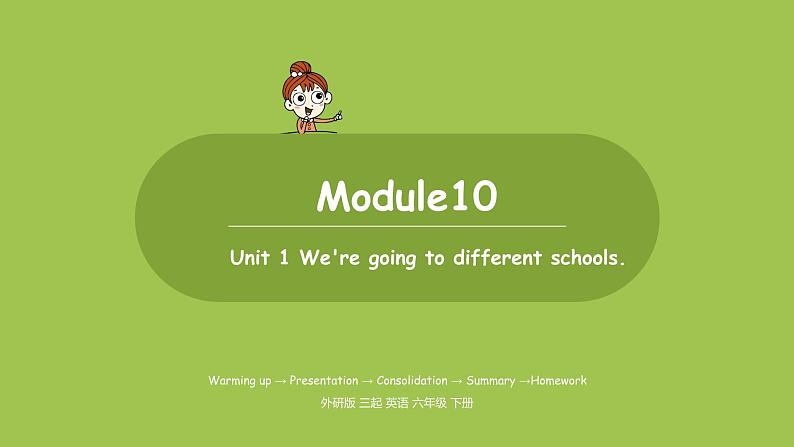 Module10

Unit 1 We're going to different schools.

Warming up → Presentation → Consolidation → Summary →Homework
外研版 三起 英语 六年级 下册